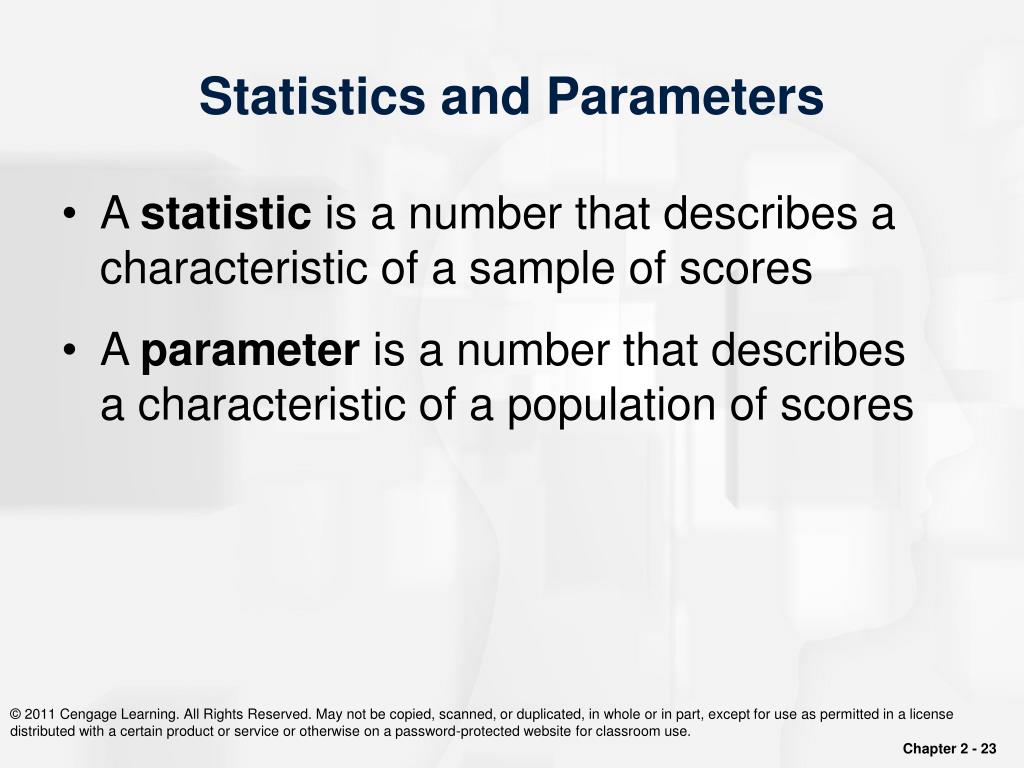 Statistics and Parameters

• A statistic is a number that describes a characteristic of a sample of scores

• A parameter is a number that describes a characteristic of a population of scores

© 2011 Cengage Learning. All Rights Reserved. May not be copied, scanned, or duplicated, in whole or in part, except for use as permitted in a license distributed with a certain product or service or otherwise on a password-protected website for classroom use.

Chapter 2 - 23